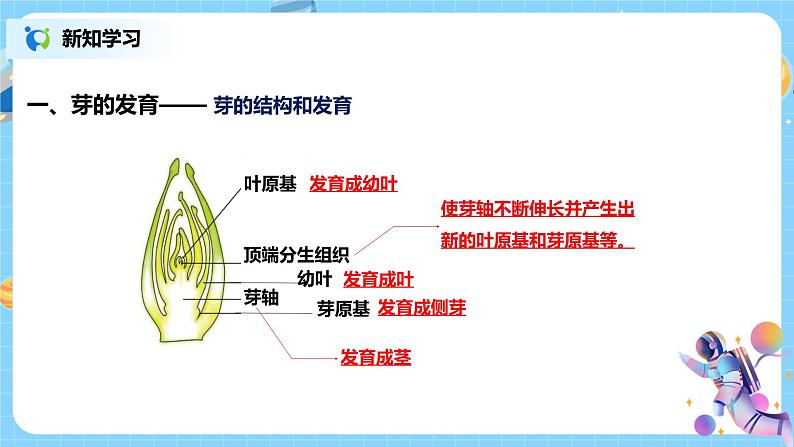 新知学习

一、芽的发育—— 芽的结构和发育

叶原基 发育成幼叶

使芽轴不断伸长并产生出新的叶原基和芽原基等。

顶端分生组织

幼叶 发育成叶

芽轴

芽原基 发育成侧芽

发育成茎